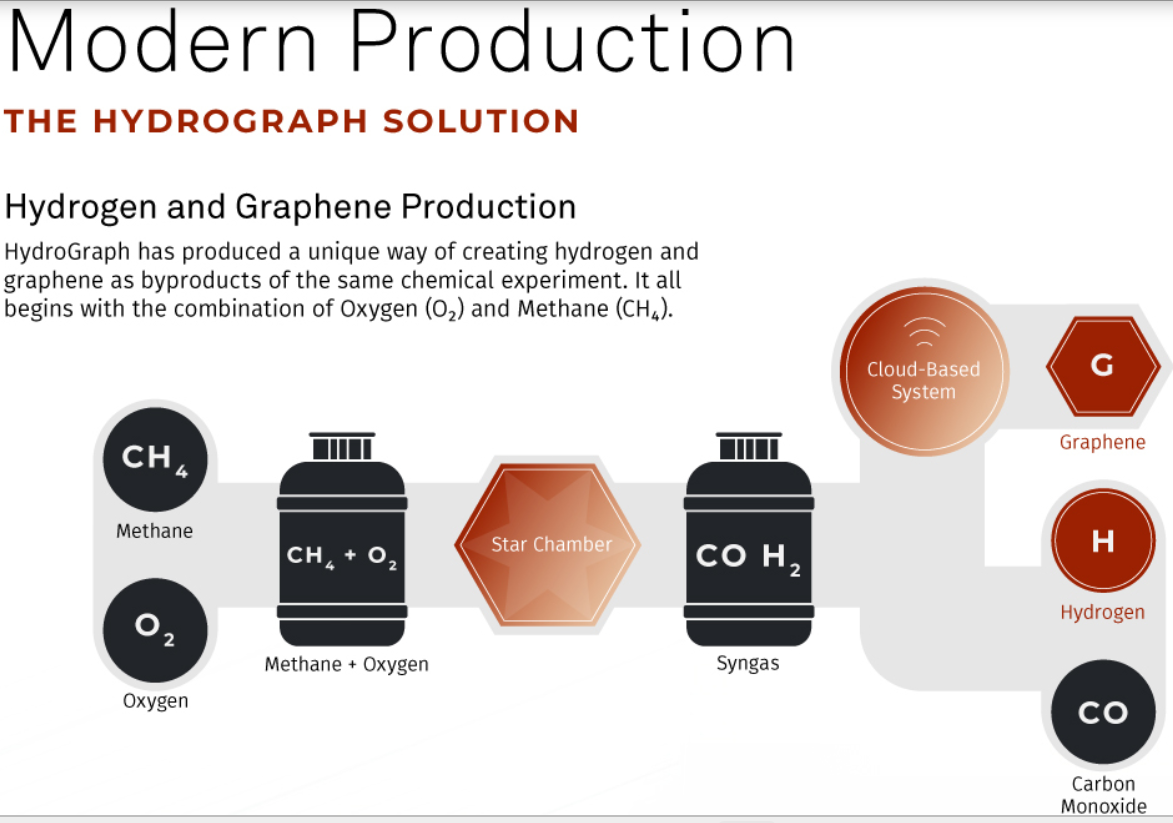 Modern Production

THE HYDROGRAPH SOLUTION

Hydrogen and Graphene Production

HydroGraph has produced a unique way of creating hydrogen and graphene as byproducts of the same chemical experiment. It all begins with the combination of Oxygen ($O_2$) and Methane ($CH_4$).

$CH_4$

Methane

$O_2$

Oxygen

$CH_4 + O_2$

Methane + Oxygen

Star Chamber

$CO\ H_2$

Syngas

Cloud-Based System

G

Graphene

H

Hydrogen

CO

Carbon Monoxide